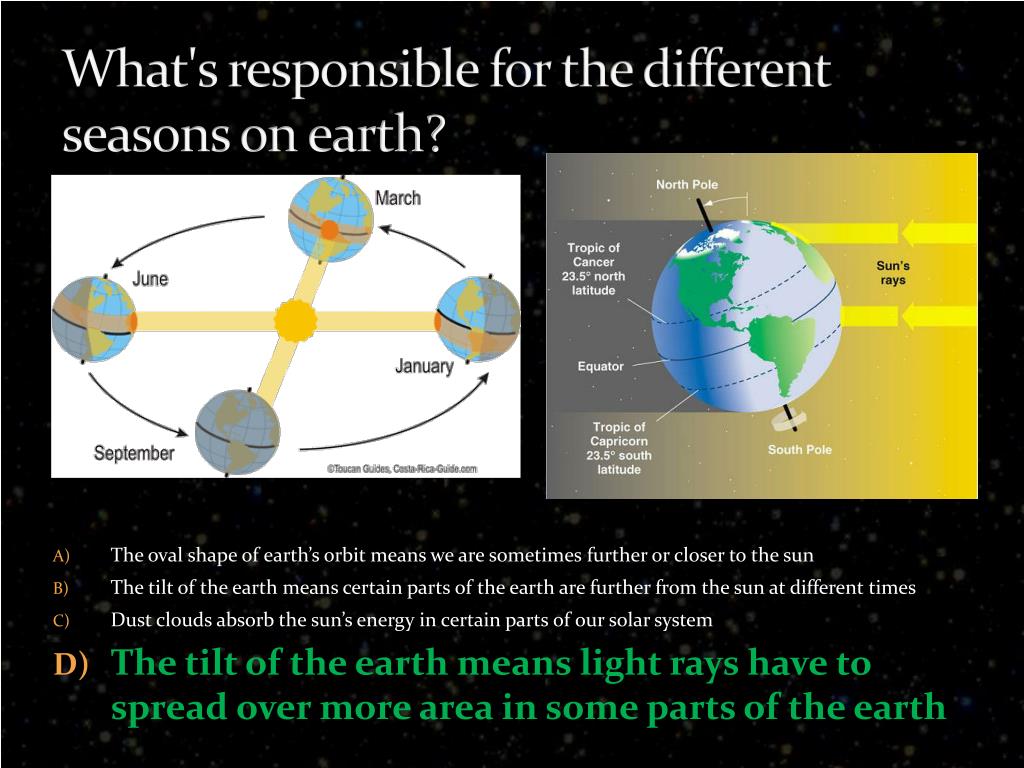 What's responsible for the different seasons on earth?

March
June
January
September
©Toucan Guides, Costa-Rica-Guide.com

North Pole
Tropic of Cancer 23.5° north latitude
Sun's rays
Equator
Tropic of Capricorn 23.5° south latitude
South Pole

A) The oval shape of earth's orbit means we are sometimes further or closer to the sun
B) The tilt of the earth means certain parts of the earth are further from the sun at different times
C) Dust clouds absorb the sun's energy in certain parts of our solar system
D) The tilt of the earth means light rays have to spread over more area in some parts of the earth